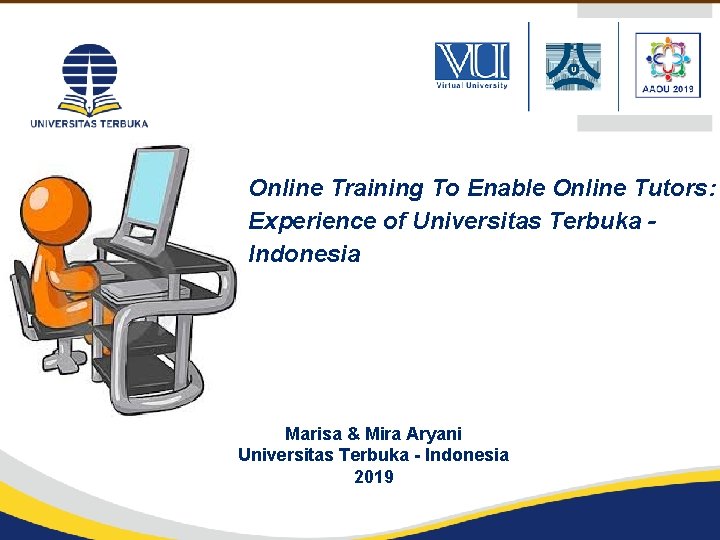 UNIVERSITAS TERBUKA

VU
Virtual University

AAOU 2019

Online Training To Enable Online Tutors: Experience of Universitas Terbuka - Indonesia

Marisa & Mira Aryani
Universitas Terbuka - Indonesia
2019